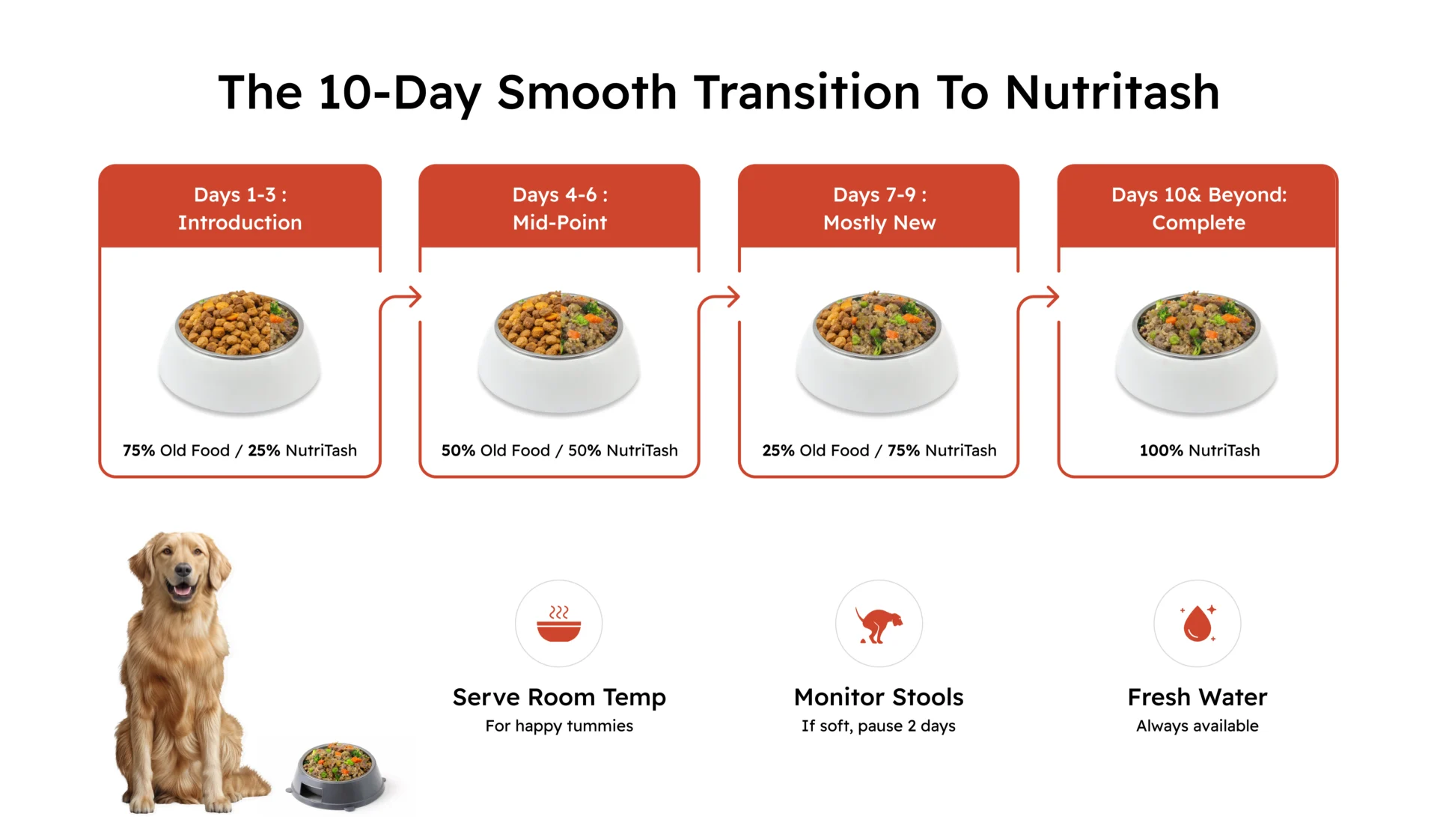 The 10-Day Smooth Transition To Nutritash

Days 1-3 :
Introduction

75% Old Food / 25% NutriTash

Days 4-6 :
Mid-Point

50% Old Food / 50% NutriTash

Days 7-9 :
Mostly New

25% Old Food / 75% NutriTash

Days 10& Beyond:
Complete

100% NutriTash

Serve Room Temp
For happy tummies

Monitor Stools
If soft, pause 2 days

Fresh Water
Always available